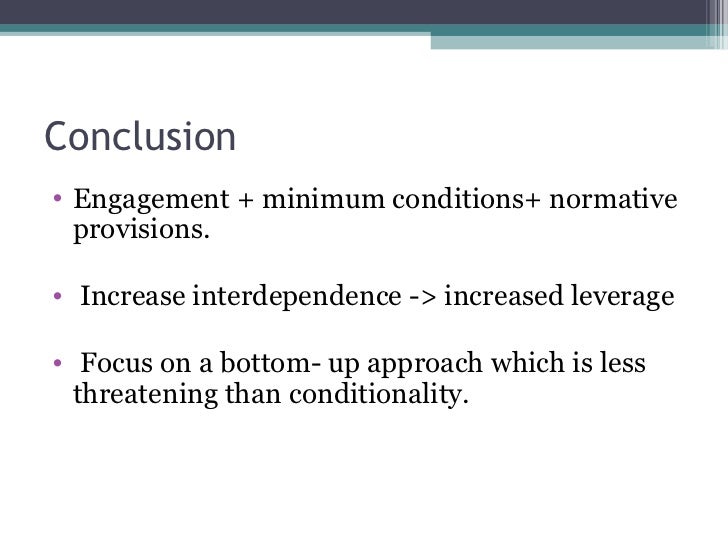 Conclusion

• Engagement + minimum conditions+ normative provisions.

• Increase interdependence -> increased leverage

• Focus on a bottom- up approach which is less threatening than conditionality.